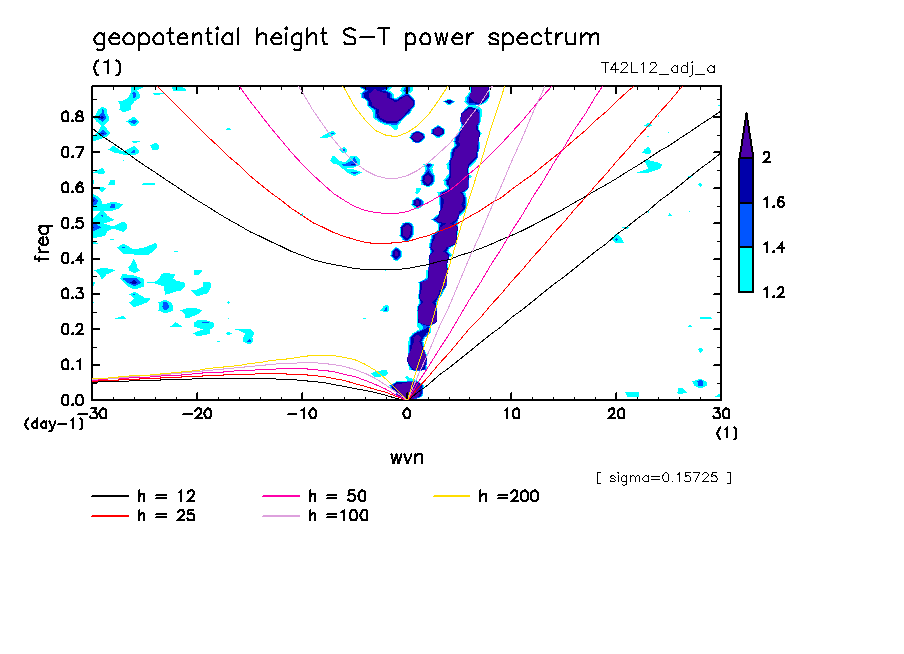 geopotential height S-T power spectrum
(1)
T42L12_adj_a

0.8
0.7
0.6
0.5
0.4
0.3
0.2
0.1
0.0
freq
(day-1)

-30 -20 -10 0 10 20 30
(1)
wvn

2
1.6
1.4
1.2

[ sigma=0.15725 ]

h = 12
h = 25
h = 50
h =100
h =200